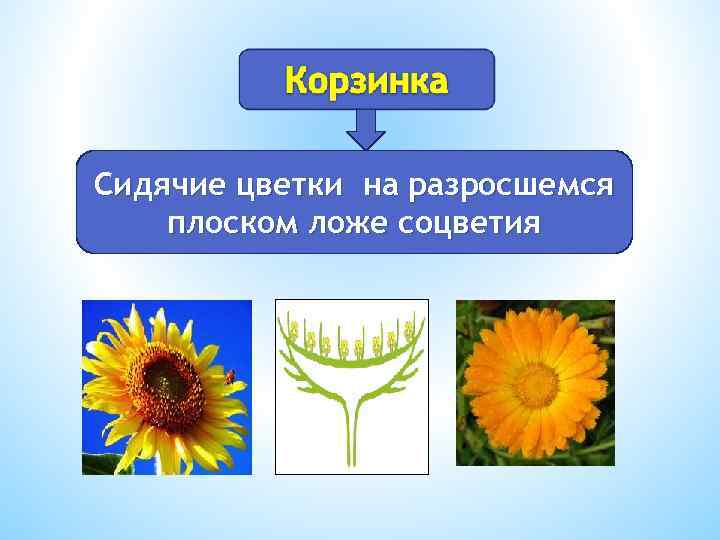 Корзинка

Сидячие цветки на разросшемся плоском ложе соцветия